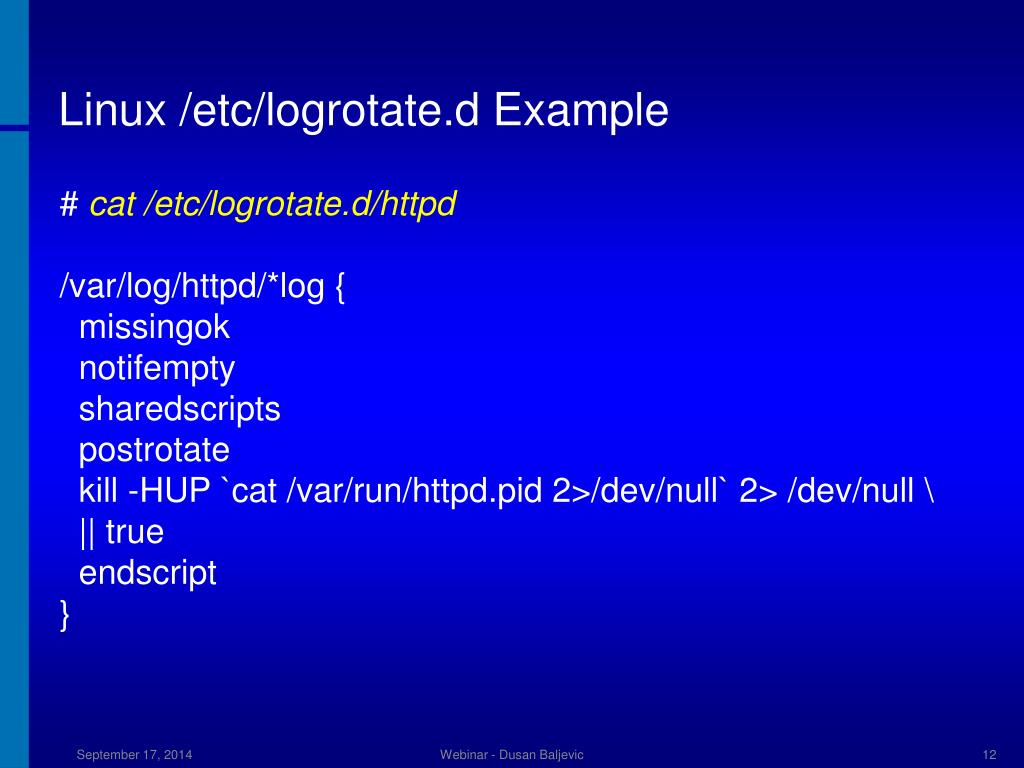 Linux /etc/logrotate.d Example

# cat /etc/logrotate.d/httpd

/var/log/httpd/*log {
missingok
notifempty
sharedscripts
postrotate
kill -HUP `cat /var/run/httpd.pid 2>/dev/null` 2> /dev/null \
|| true
endscript
}

September 17, 2014

Webinar - Dusan Baljevic

12